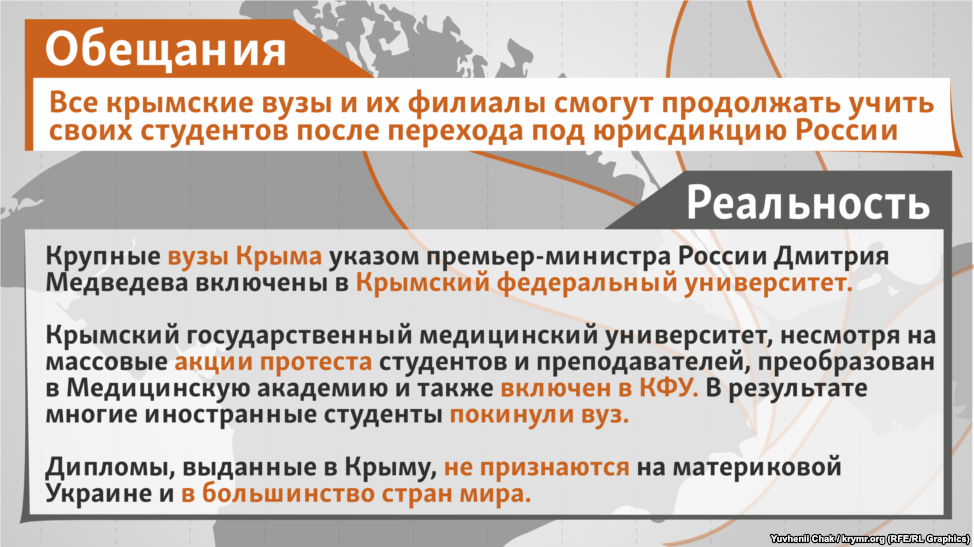 Обещания

Все крымские вузы и их филиалы смогут продолжать учить своих студентов после перехода под юрисдикцию России

Реальность

Крупные вузы Крыма указом премьер-министра России Дмитрия Медведева включены в Крымский федеральный университет.

Крымский государственный медицинский университет, несмотря на массовые акции протеста студентов и преподавателей, преобразован в Медицинскую академию и также включен в КФУ. В результате многие иностранные студенты покинули вуз.

Дипломы, выданные в Крыму, не признаются на материковой Украине и в большинство стран мира.

Yuvhenii Chak / krymr.org (RFE/RL Graphics)